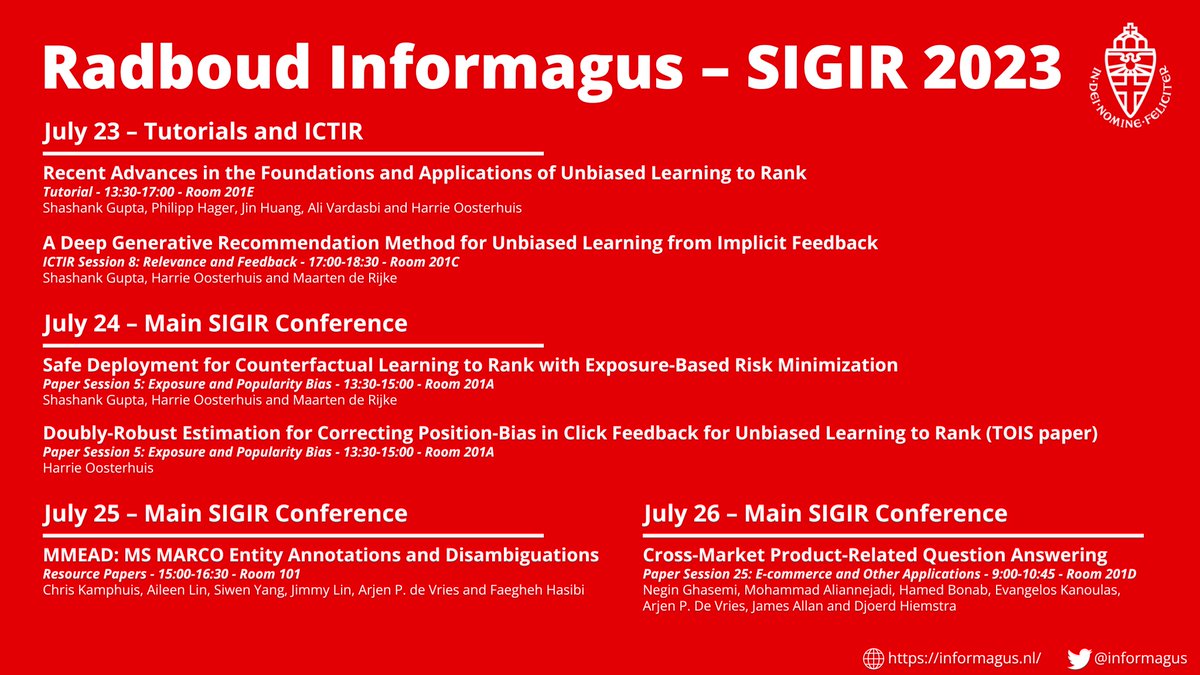 Radboud Informagus – SIGIR 2023

IN·DEI·NOMINE·FELICITER

July 23 – Tutorials and ICTIR

Recent Advances in the Foundations and Applications of Unbiased Learning to Rank
Tutorial - 13:30-17:00 - Room 201E
Shashank Gupta, Philipp Hager, Jin Huang, Ali Vardasbi and Harrie Oosterhuis

A Deep Generative Recommendation Method for Unbiased Learning from Implicit Feedback
ICTIR Session 8: Relevance and Feedback - 17:00-18:30 - Room 201C
Shashank Gupta, Harrie Oosterhuis and Maarten de Rijke

July 24 – Main SIGIR Conference

Safe Deployment for Counterfactual Learning to Rank with Exposure-Based Risk Minimization
Paper Session 5: Exposure and Popularity Bias - 13:30-15:00 - Room 201A
Shashank Gupta, Harrie Oosterhuis and Maarten de Rijke

Doubly-Robust Estimation for Correcting Position-Bias in Click Feedback for Unbiased Learning to Rank (TOIS paper)
Paper Session 5: Exposure and Popularity Bias - 13:30-15:00 - Room 201A
Harrie Oosterhuis

July 25 – Main SIGIR Conference

MMEAD: MS MARCO Entity Annotations and Disambiguations
Resource Papers - 15:00-16:30 - Room 101
Chris Kamphuis, Aileen Lin, Siwen Yang, Jimmy Lin, Arjen P. de Vries and Faegheh Hasibi

July 26 – Main SIGIR Conference

Cross-Market Product-Related Question Answering
Paper Session 25: E-commerce and Other Applications - 9:00-10:45 - Room 201D
Negin Ghasemi, Mohammad Aliannejadi, Hamed Bonab, Evangelos Kanoulas, Arjen P. De Vries, James Allan and Djoerd Hiemstra

https://informagus.nl/ @informagus